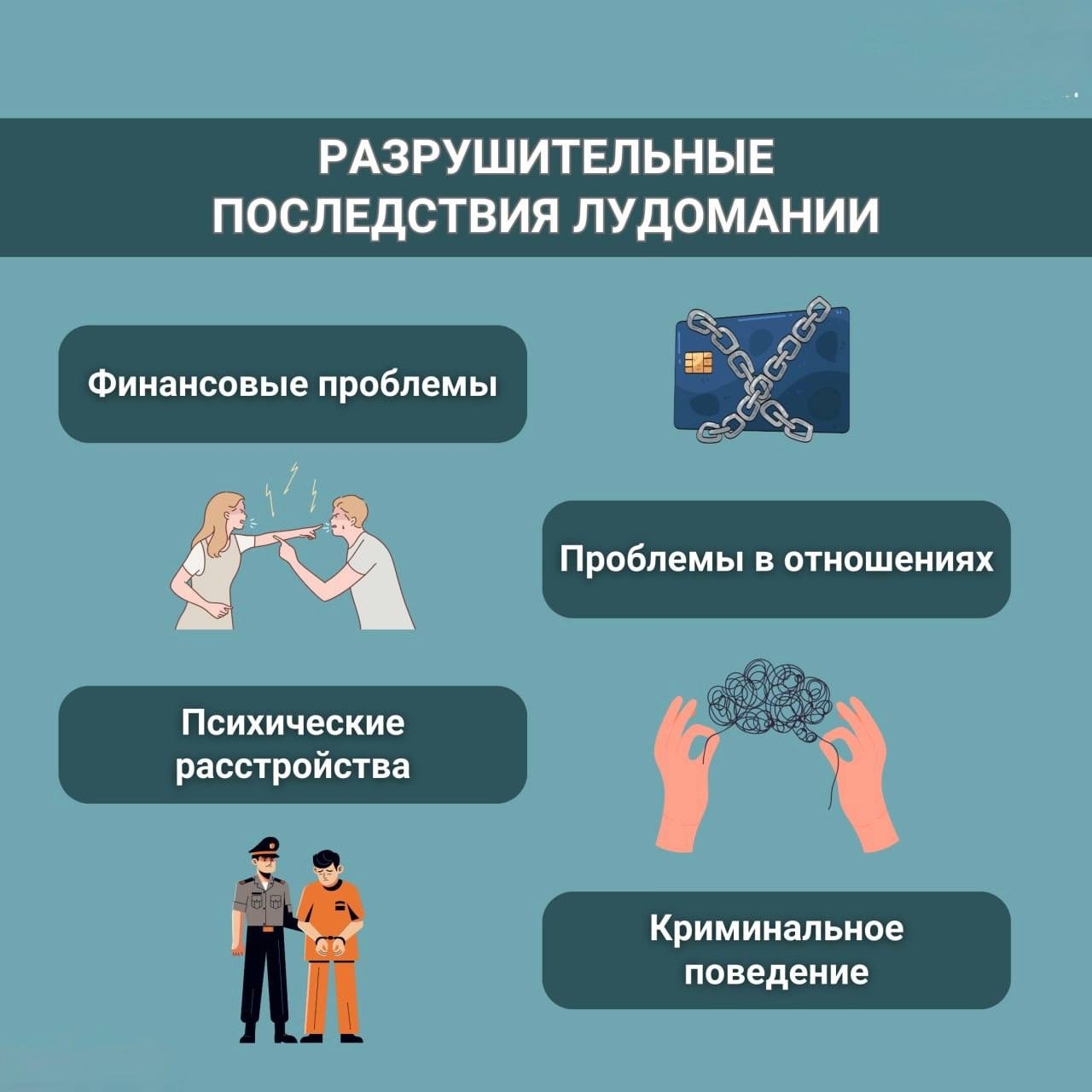 РАЗРУШИТЕЛЬНЫЕ ПОСЛЕДСТВИЯ ЛУДОМАНИИ

Финансовые проблемы

Проблемы в отношениях

Психические расстройства

Криминальное поведение